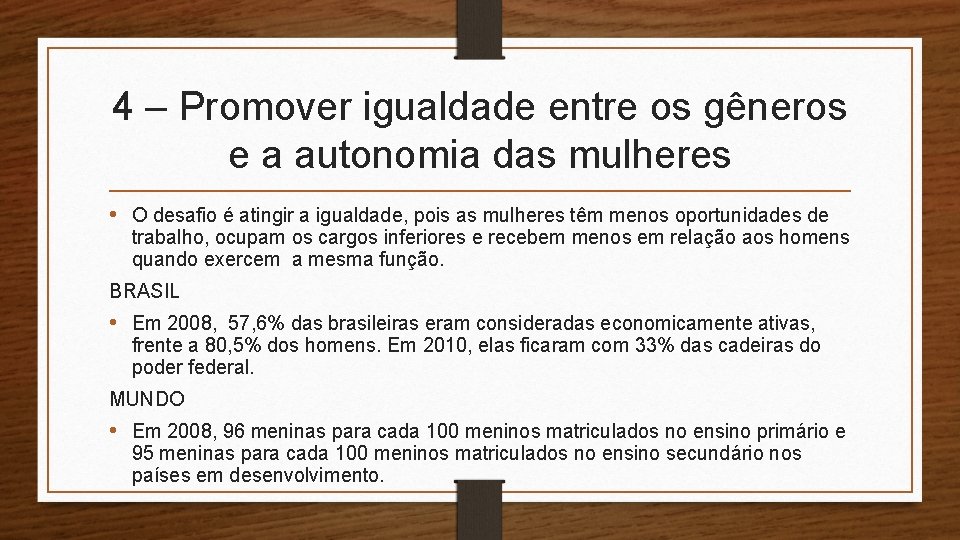 4 – Promover igualdade entre os gêneros e a autonomia das mulheres

• O desafio é atingir a igualdade, pois as mulheres têm menos oportunidades de trabalho, ocupam os cargos inferiores e recebem menos em relação aos homens quando exercem a mesma função.

BRASIL

• Em 2008, 57,6% das brasileiras eram consideradas economicamente ativas, frente a 80,5% dos homens. Em 2010, elas ficaram com 33% das cadeiras do poder federal.

MUNDO

• Em 2008, 96 meninas para cada 100 meninos matriculados no ensino primário e 95 meninas para cada 100 meninos matriculados no ensino secundário nos países em desenvolvimento.